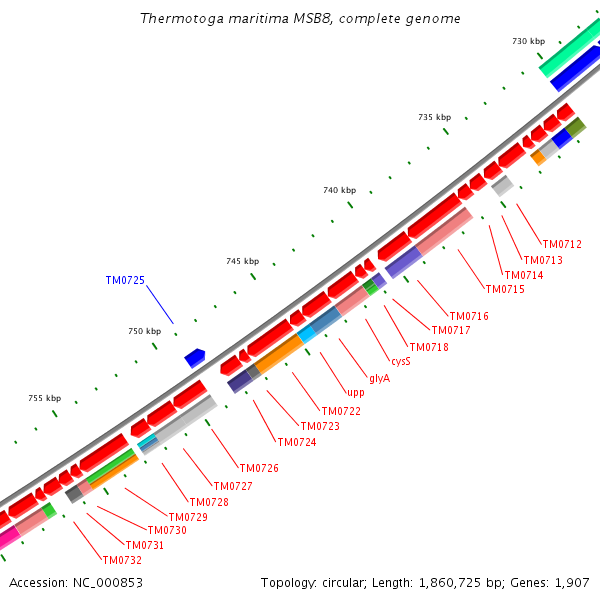 Thermotoga maritima MSB8, complete genome

730 kbp

735 kbp

740 kbp

745 kbp

750 kbp

755 kbp

TM0725

TM0712
TM0713
TM0714
TM0715
TM0716
TM0717
TM0718
cysS
glyA
upp
TM0722
TM0723
TM0724
TM0726
TM0727
TM0728
TM0729
TM0730
TM0731
TM0732

Accession: NC_000853

Topology: circular; Length: 1,860,725 bp; Genes: 1,907